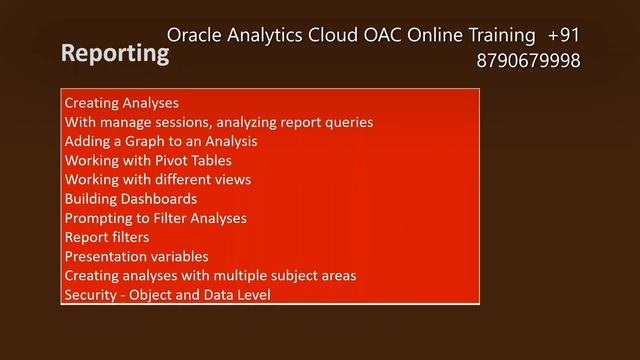 Oracle Analytics Cloud OAC Online Training +91 8790679998

Reporting

Creating Analyses
With manage sessions, analyzing report queries
Adding a Graph to an Analysis
Working with Pivot Tables
Working with different views
Building Dashboards
Prompting to Filter Analyses
Report filters
Presentation variables
Creating analyses with multiple subject areas
Security - Object and Data Level